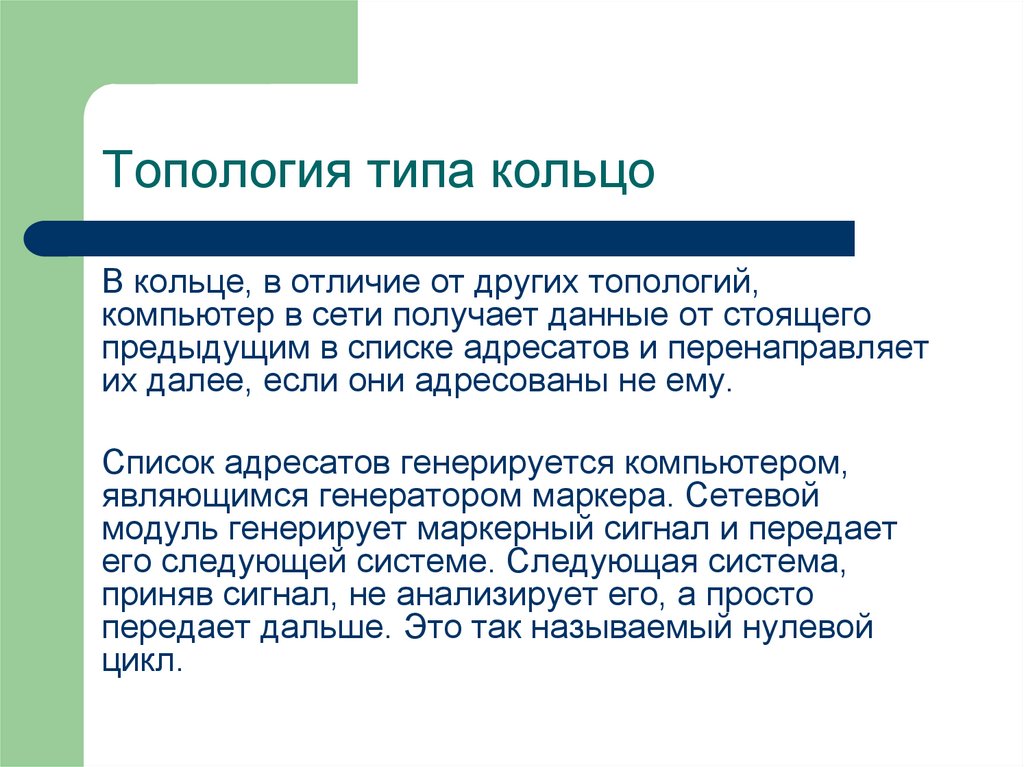 Топология типа кольцо

В кольце, в отличие от других топологий, компьютер в сети получает данные от стоящего предыдущим в списке адресатов и перенаправляет их далее, если они адресованы не ему.

Список адресатов генерируется компьютером, являющимся генератором маркера. Сетевой модуль генерирует маркерный сигнал и передает его следующей системе. Следующая система, приняв сигнал, не анализирует его, а просто передает дальше. Это так называемый нулевой цикл.